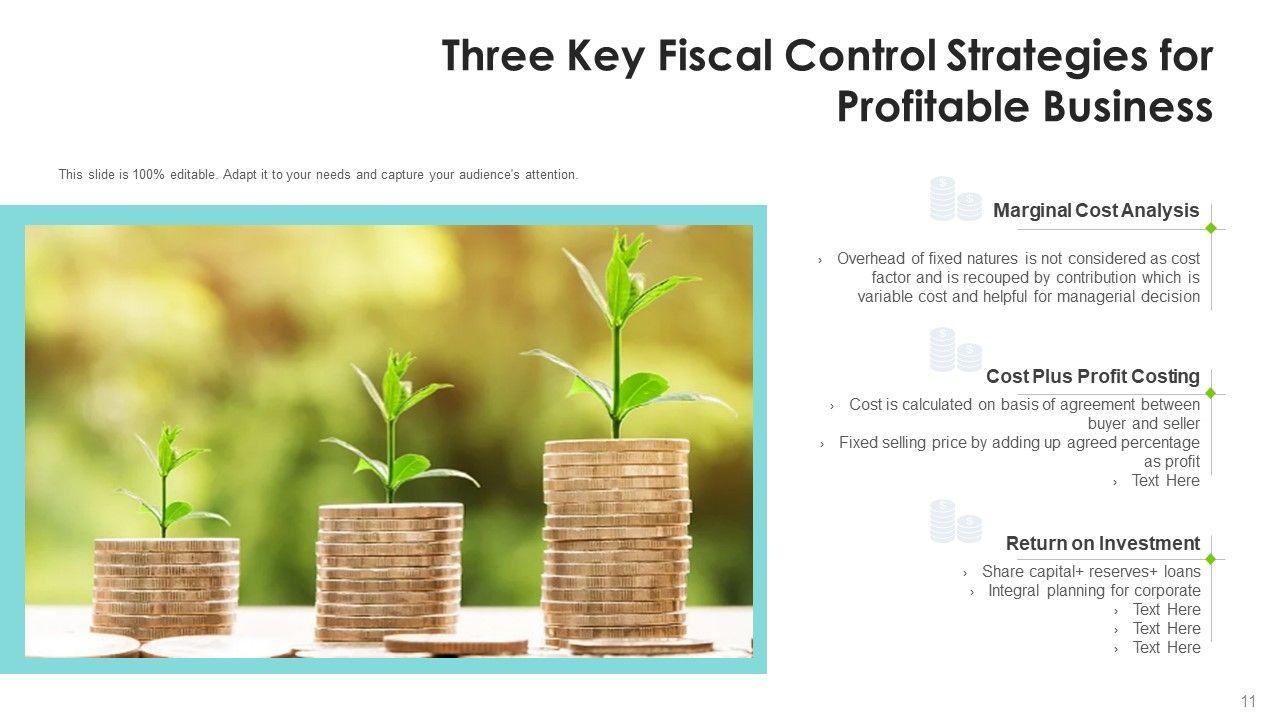 Three Key Fiscal Control Strategies for Profitable Business

This slide is 100% editable. Adapt it to your needs and capture your audience's attention.

Marginal Cost Analysis

› Overhead of fixed natures is not considered as cost factor and is recouped by contribution which is variable cost and helpful for managerial decision

Cost Plus Profit Costing

› Cost is calculated on basis of agreement between buyer and seller
› Fixed selling price by adding up agreed percentage as profit
› Text Here

Return on Investment

› Share capital+ reserves+ loans
› Integral planning for corporate
› Text Here
› Text Here
› Text Here

11